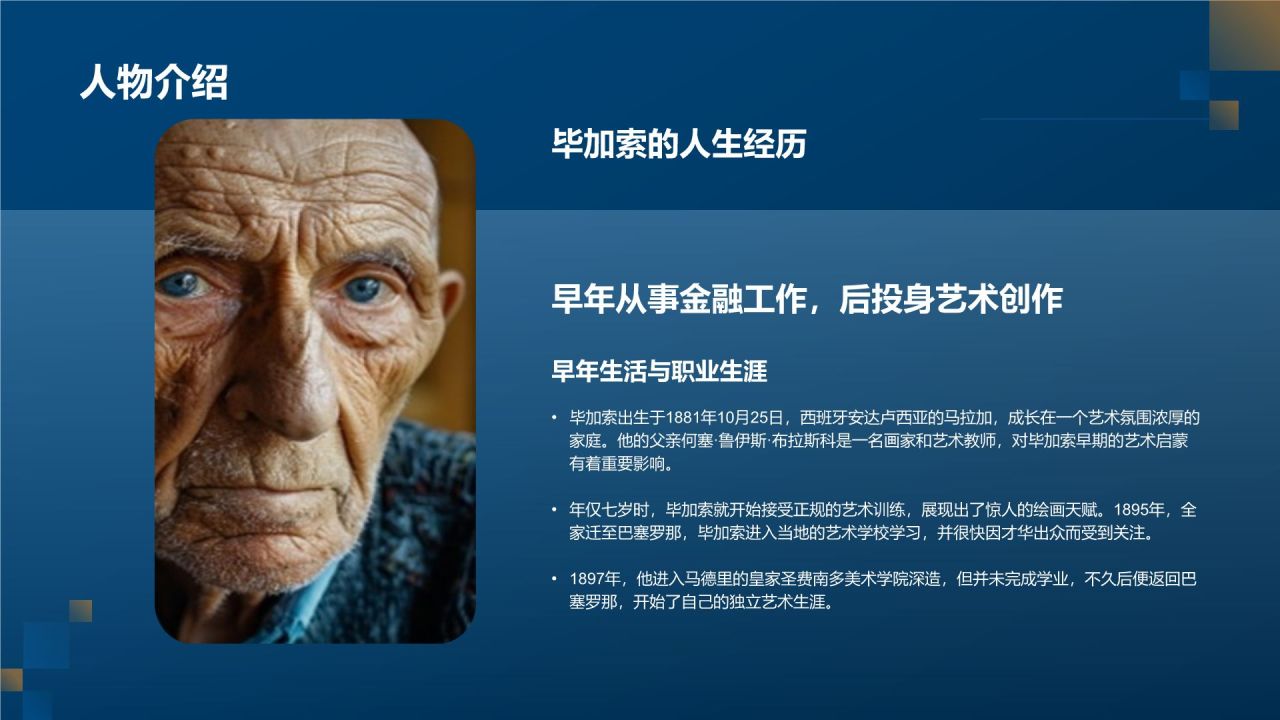 人物介绍

毕加索的人生经历

早年从事金融工作，后投身艺术创作

早年生活与职业生涯

• 毕加索出生于1881年10月25日，西班牙安达卢西亚的马拉加，成长在一个艺术氛围浓厚的家庭。他的父亲何塞·鲁伊斯·布拉斯科是一名画家和艺术教师，对毕加索早期的艺术启蒙有着重要影响。

• 年仅七岁时，毕加索就开始接受正规的艺术训练，展现出了惊人的绘画天赋。1895年，全家迁至巴塞罗那，毕加索进入当地的艺术学校学习，并很快因才华出众而受到关注。

• 1897年，他进入马德里的皇家圣费南多美术学院深造，但并未完成学业，不久后便返回巴塞罗那，开始了自己的独立艺术生涯。